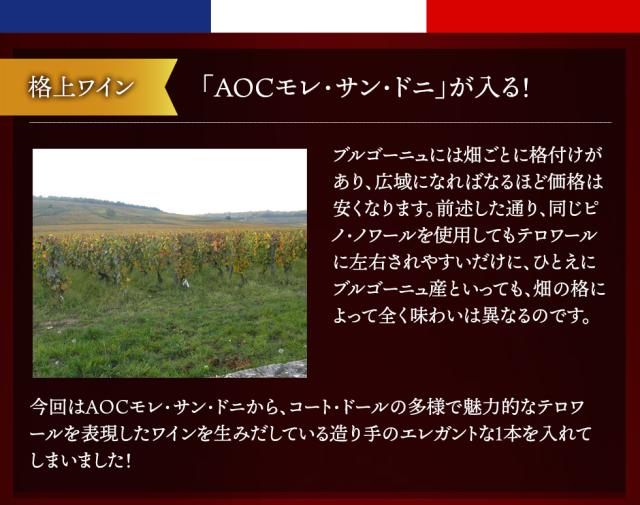 格上ワイン

「AOCモレ・サン・ドニ」が入る!

ブルゴーニュには畑ごとに格付けがあり、広域になればなるほど価格は安くなります。前述した通り、同じピノ・ノワールを使用してもテロワールに左右されやすいだけに、ひとえにブルゴーニュ産といっても、畑の格によって全く味わいは異なるのです。

今回はAOCモレ・サン・ドニから、コート・ドールの多様で魅力的なテロワールを表現したワインを生みだしている造り手のエレガントな1本を入れてしまいました!